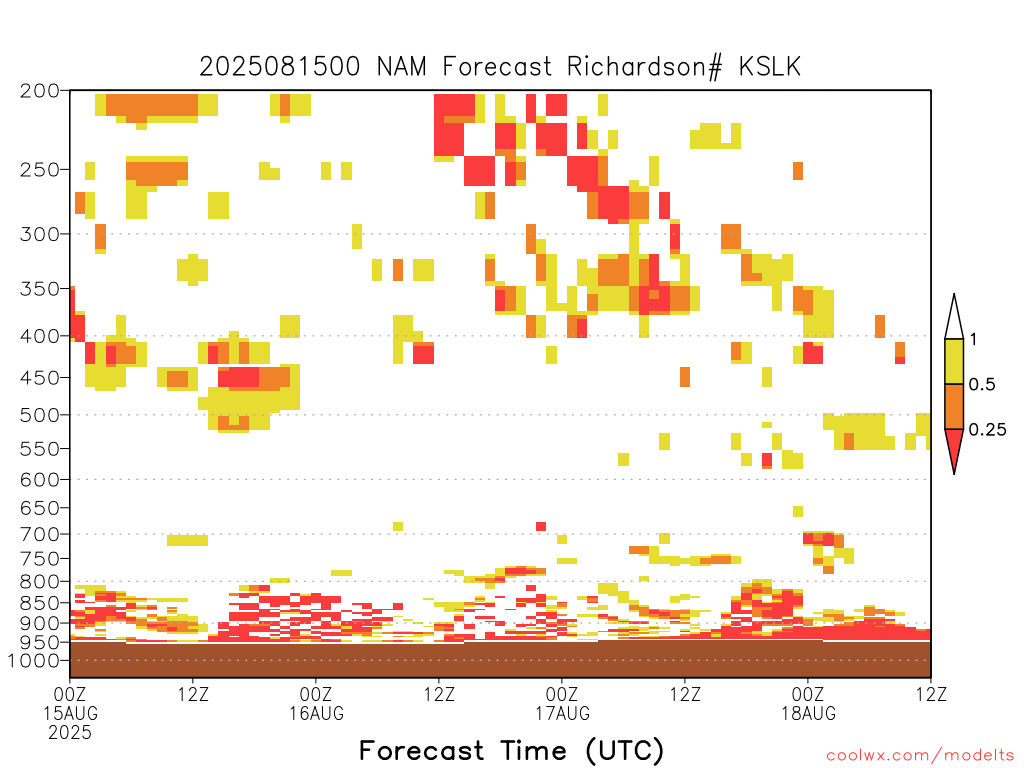 2025081500 NAM Forecast Richardson# KSLK

200
250
300
350
400
450
500
550
600
650
700
750
800
850
900
950
1000

1
0.5
0.25

00Z 15AUG 2025
12Z
00Z 16AUG
12Z
00Z 17AUG
12Z
00Z 18AUG
12Z

Forecast Time (UTC)

coolwx.com/modelts